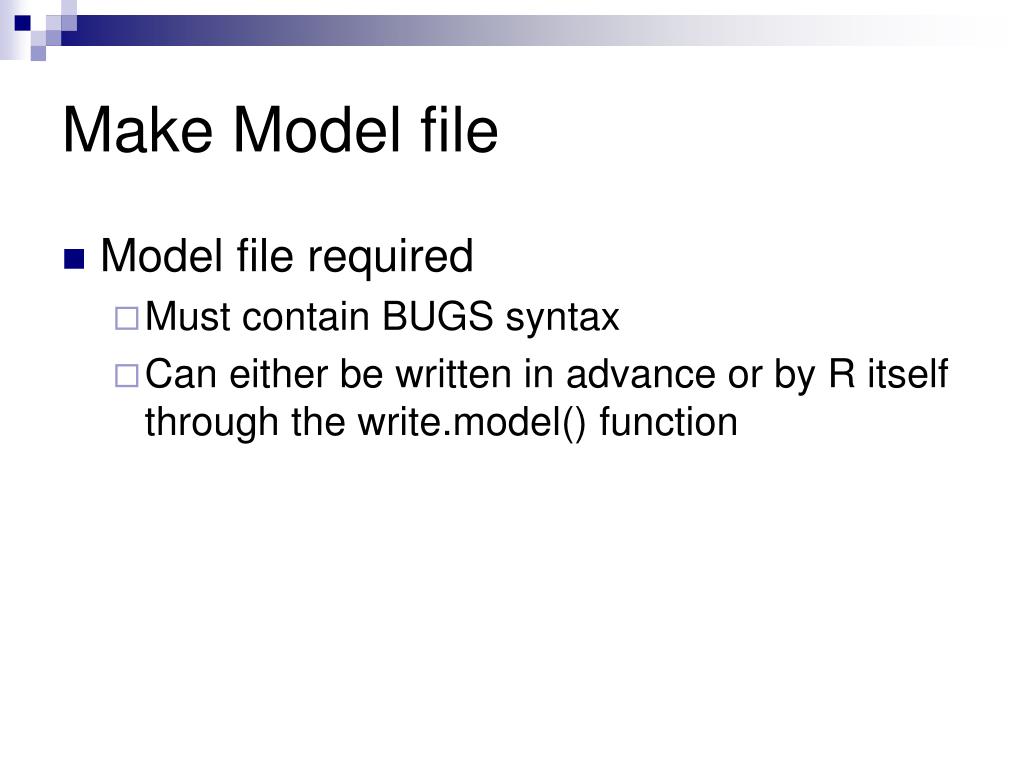 Make Model file

Model file required

Must contain BUGS syntax

Can either be written in advance or by R itself through the write.model() function